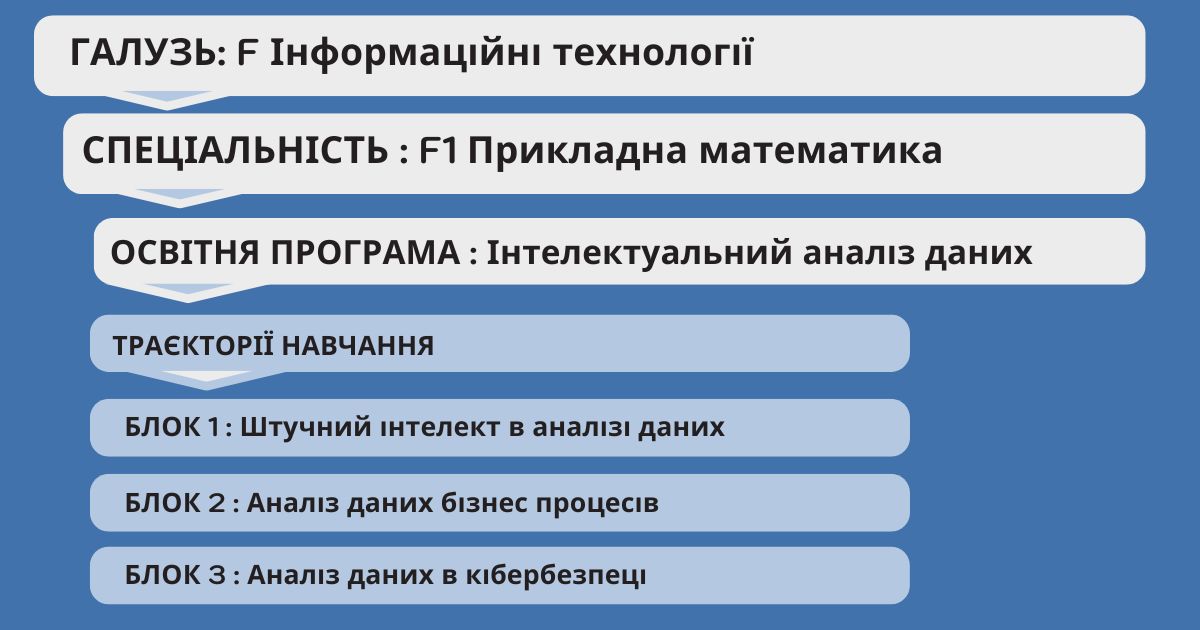 ГАЛУЗЬ: F Інформаційні технології

СПЕЦІАЛЬНІСТЬ : F1 Прикладна математика

ОСВІТНЯ ПРОГРАМА : Інтелектуальний аналіз даних

ТРАЄКТОРІЇ НАВЧАННЯ

БЛОК 1 : Штучний інтелект в аналізі даних

БЛОК 2 : Аналіз даних бізнес процесів

БЛОК 3 : Аналіз даних в кібербезпеці